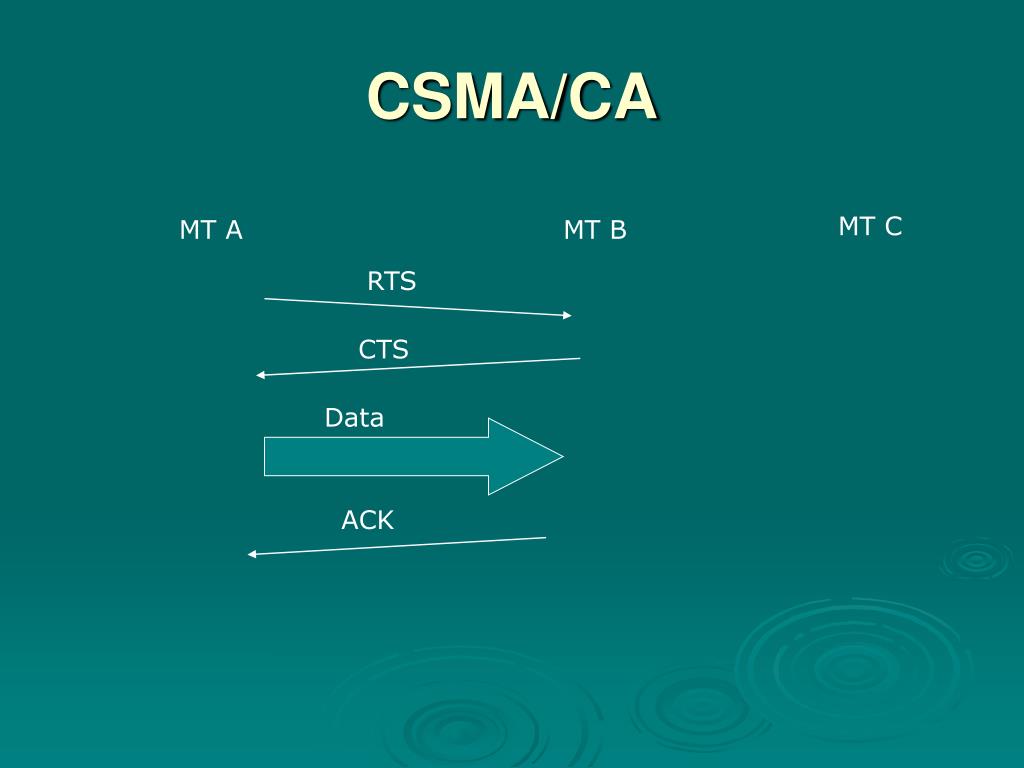 CSMA/CA

MT A

MT B

MT C

RTS

CTS

Data

ACK